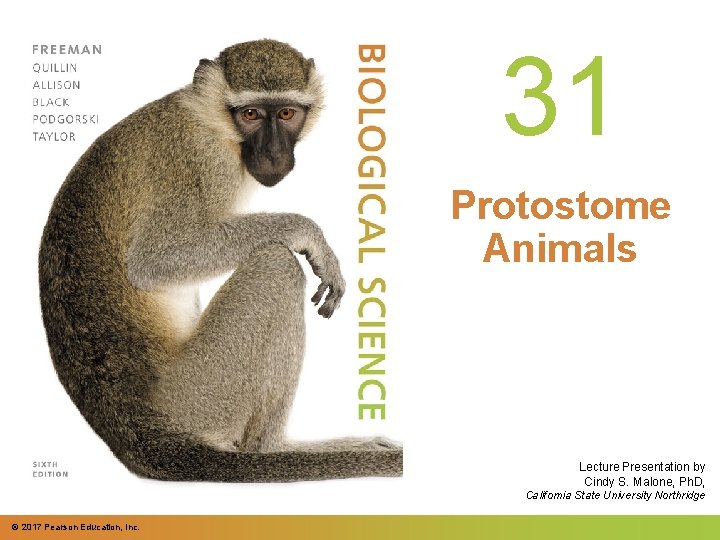 FREEMAN
QUILLIN
ALLISON
BLACK
PODGORSKI
TAYLOR

BIOLOGICAL SCIENCE

SIXTH EDITION

31

Protostome Animals

Lecture Presentation by Cindy S. Malone, PhD, California State University Northridge

© 2017 Pearson Education, Inc.